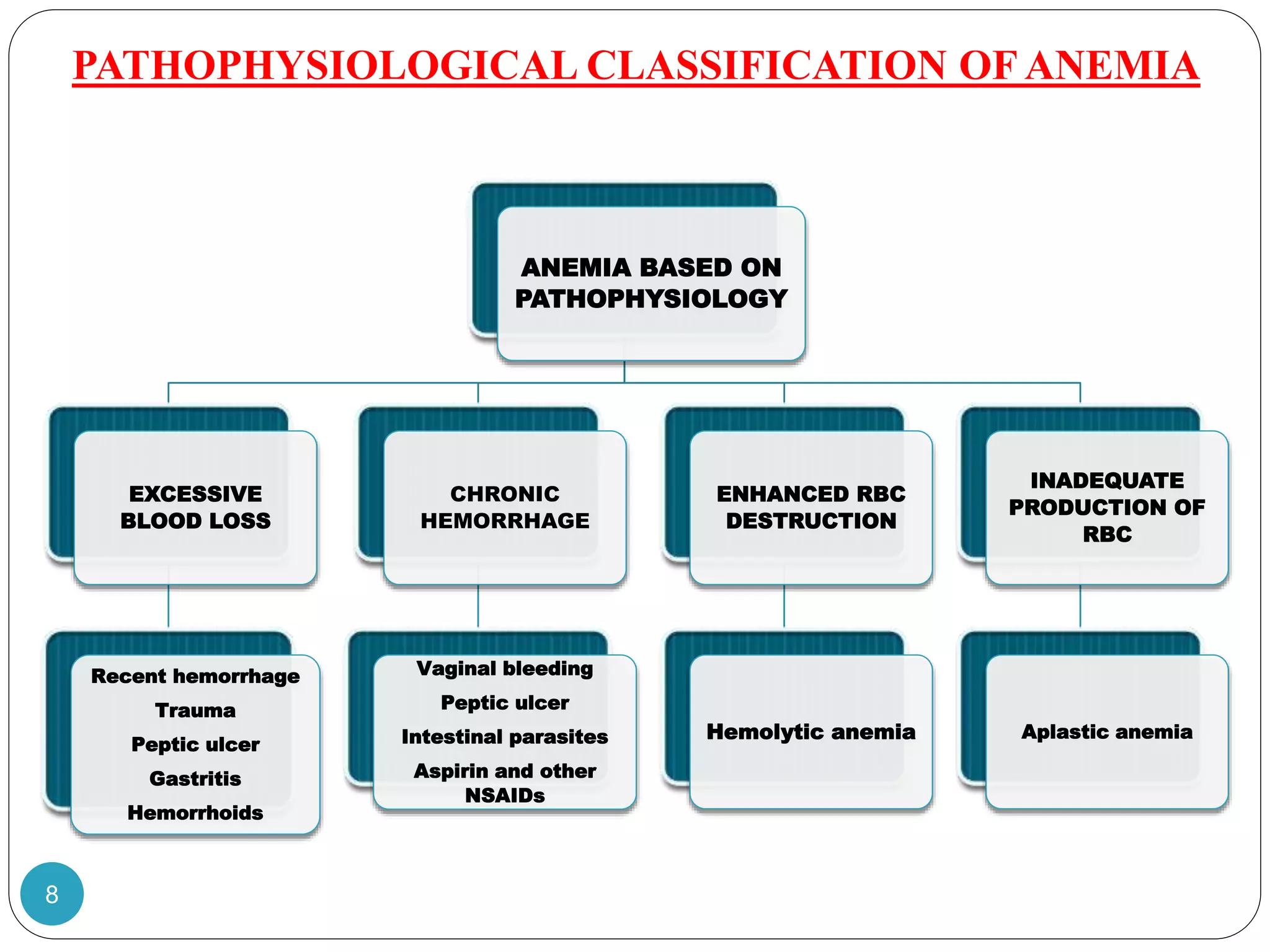 PATHOPHYSIOLOGICAL CLASSIFICATION OF ANEMIA

ANEMIA BASED ON PATHOPHYSIOLOGY

EXCESSIVE BLOOD LOSS

CHRONIC HEMORRHAGE

ENHANCED RBC DESTRUCTION

INADEQUATE PRODUCTION OF RBC

Recent hemorrhage
Trauma
Peptic ulcer
Gastritis
Hemorrhoids

Vaginal bleeding
Peptic ulcer
Intestinal parasites
Aspirin and other NSAIDs

Hemolytic anemia

Aplastic anemia

8